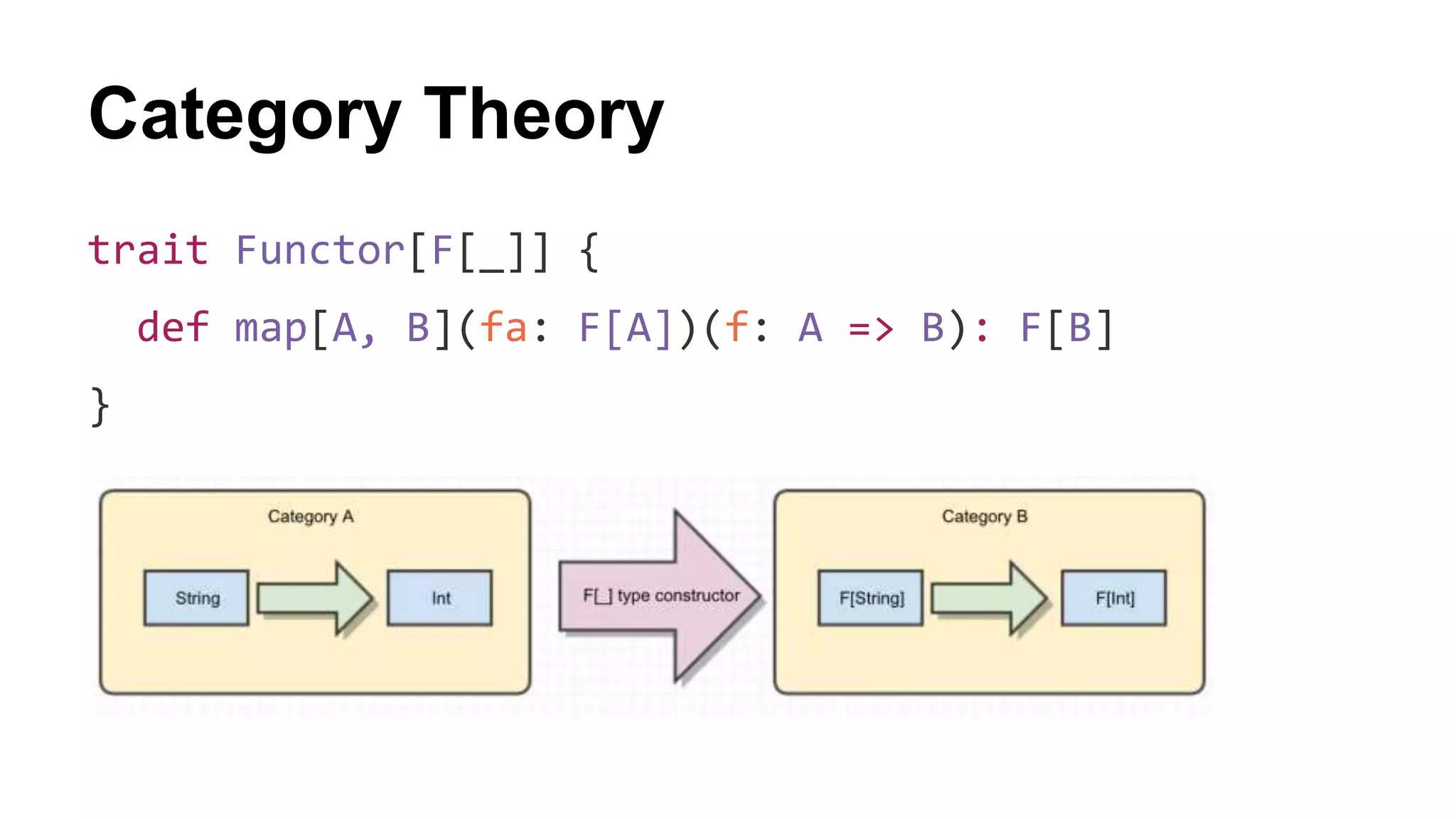 Category Theory

trait Functor[F[_]] {
def map[A, B](fa: F[A])(f: A => B): F[B]
}

Category A

String

Int

F[_] type constructor

Category B

F[String]

F[Int]